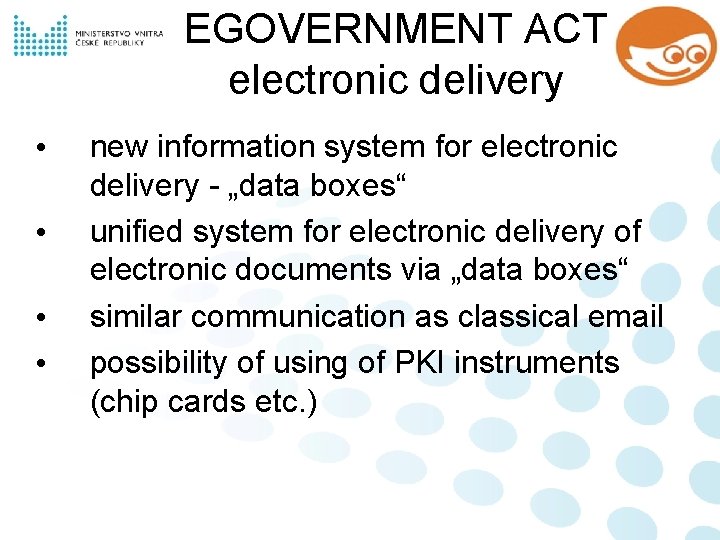 MINISTERSTVO VNITRA ČESKÉ REPUBLIKY

EGOVERNMENT ACT electronic delivery

• new information system for electronic delivery - „data boxes“
• unified system for electronic delivery of electronic documents via „data boxes“
• similar communication as classical email
• possibility of using of PKI instruments (chip cards etc.)